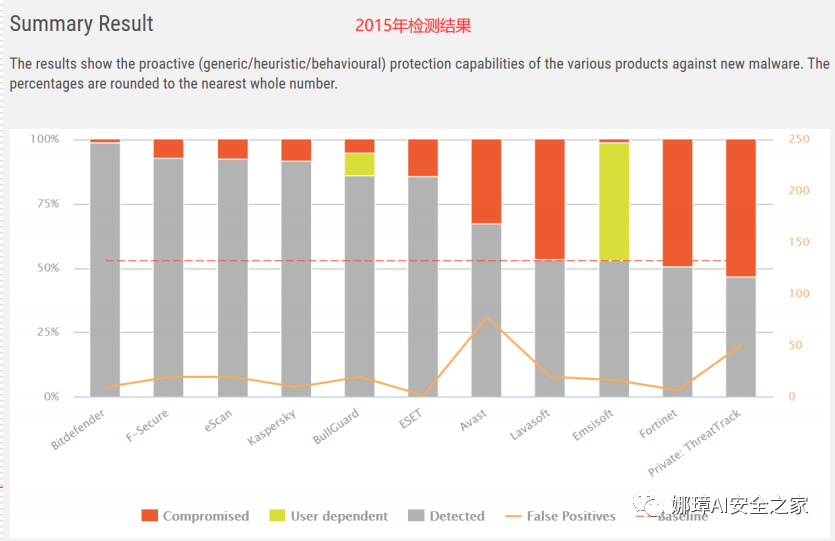 Summary Result

2015年检测结果

The results show the proactive (generic/heuristic/behavioural) protection capabilities of the various products against new malware. The percentages are rounded to the nearest whole number.

100%
75%
50%
25%
0%

250
200
150
100
50
0

Bitdefender
F-Secure
eScan
Kaspersky
BullGuard
ESET
Avast
Lavasoft
Emsisoft
Fortinet
Private: ThreatTrack

Compromised
User dependent
Detected
False Positives
Baseline

娜璋AI安全之家